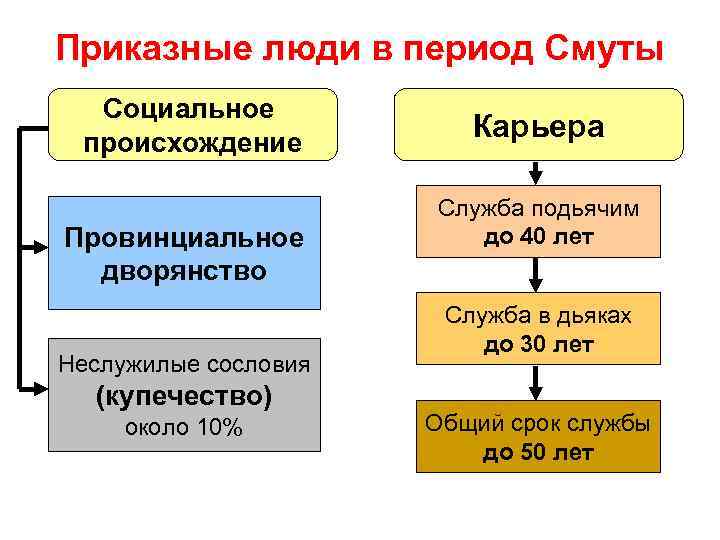 Приказные люди в период Смуты

Социальное происхождение

Провинциальное дворянство

Неслужилые сословия (купечество) около 10%

Карьера

Служба подьячим до 40 лет

Служба в дьяках до 30 лет

Общий срок службы до 50 лет